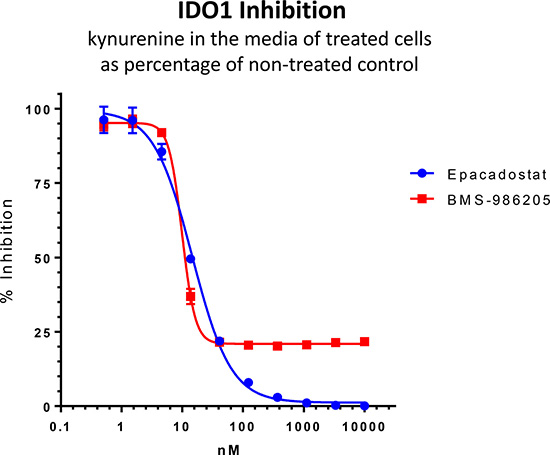 IDO1 Inhibition

kynurenine in the media of treated cells as percentage of non-treated control

% Inhibition

100
75
50
25
0

0.1
1
10
100
1000
10000

nM

Epacadostat
BMS-986205